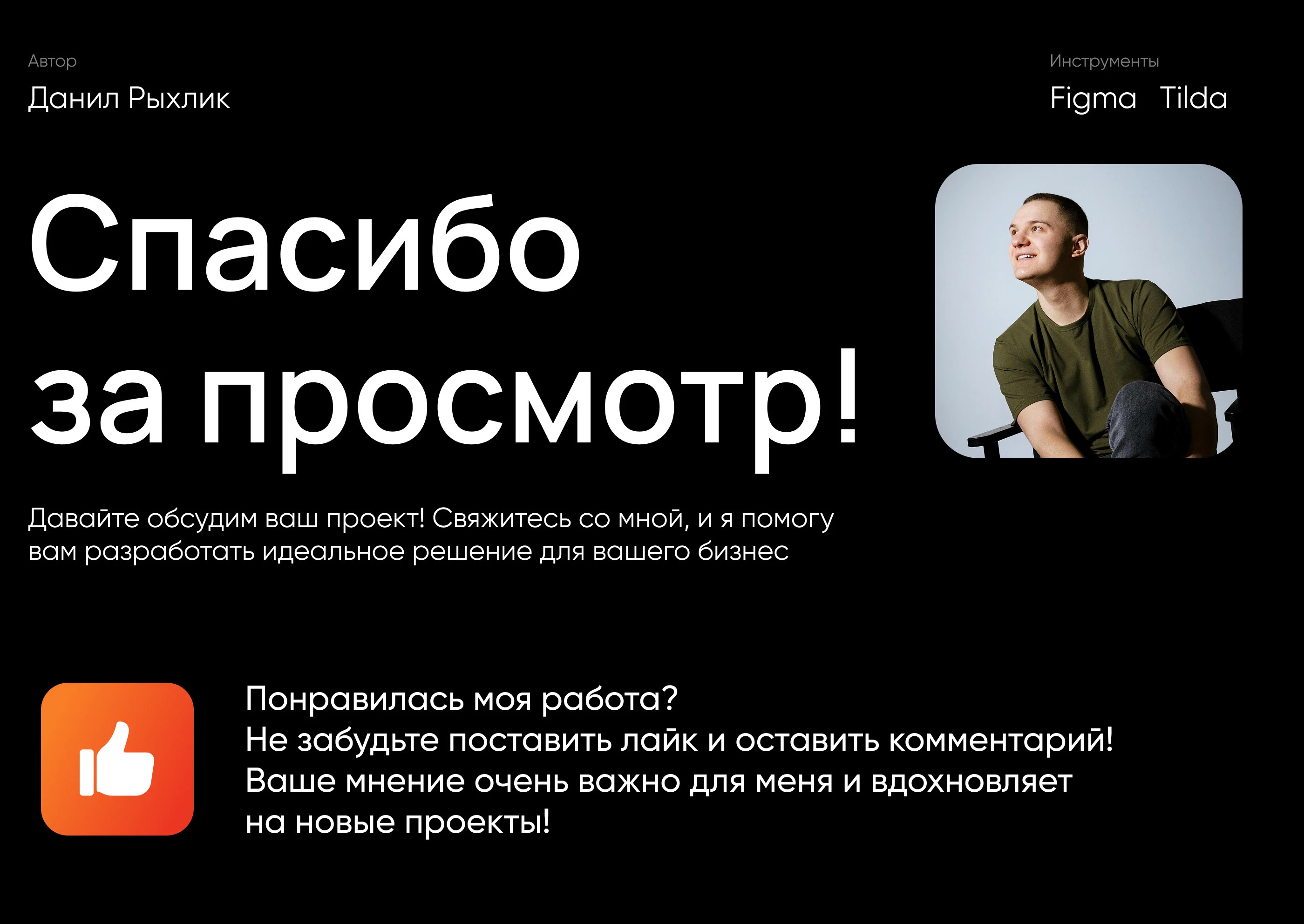 Автор
Данил Рыхлик

Инструменты
Figma Tilda

Спасибо за просмотр!

Давайте обсудим ваш проект! Свяжитесь со мной, и я помогу вам разработать идеальное решение для вашего бизнес

Понравилась моя работа?
Не забудьте поставить лайк и оставить комментарий!
Ваше мнение очень важно для меня и вдохновляет на новые проекты!